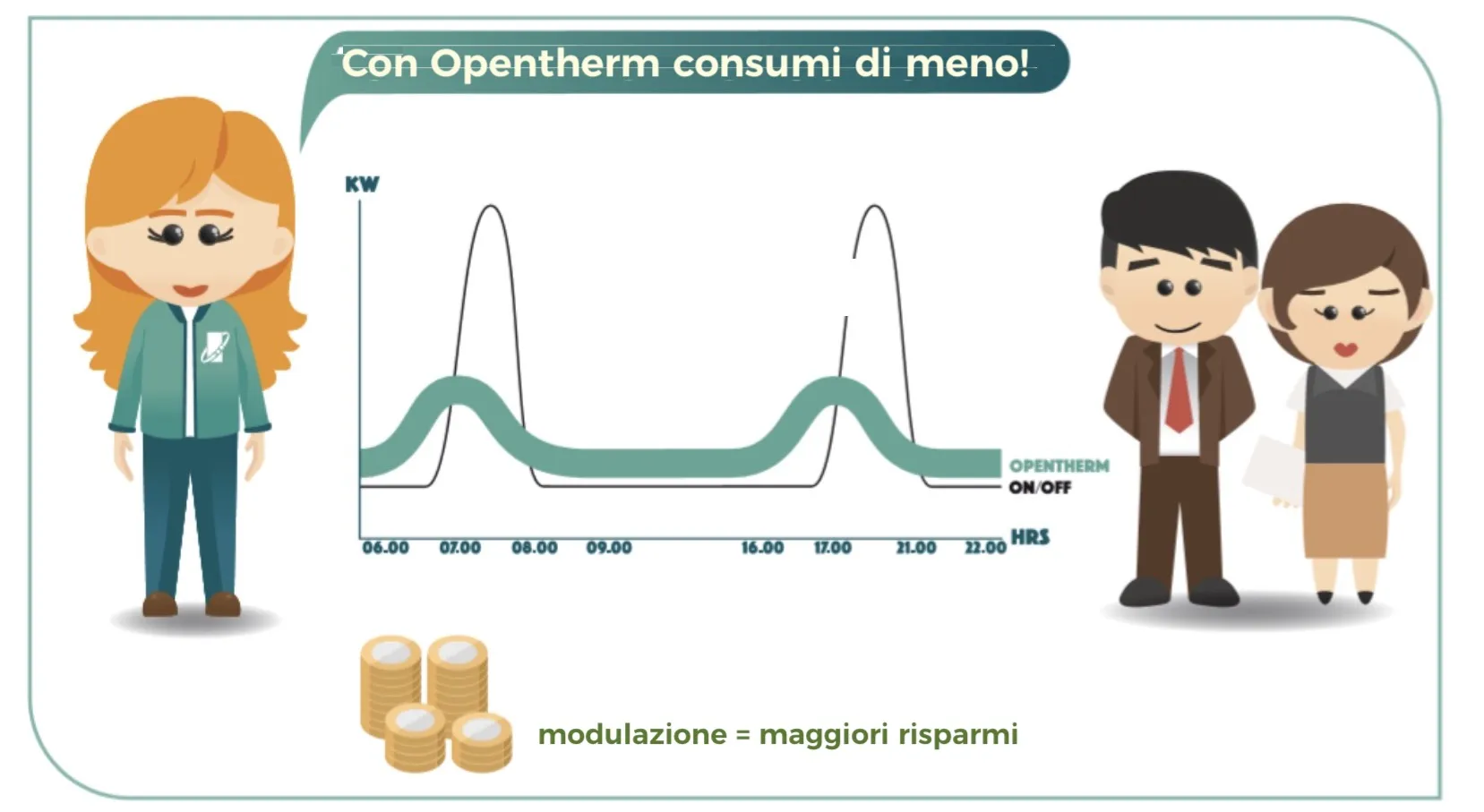 Con Opentherm consumi di meno!

KW

OPENTHERM
ON/OFF

06.00 07.00 08.00 09.00 16.00 17.00 21.00 22.00 HRS

modulazione = maggiori risparmi